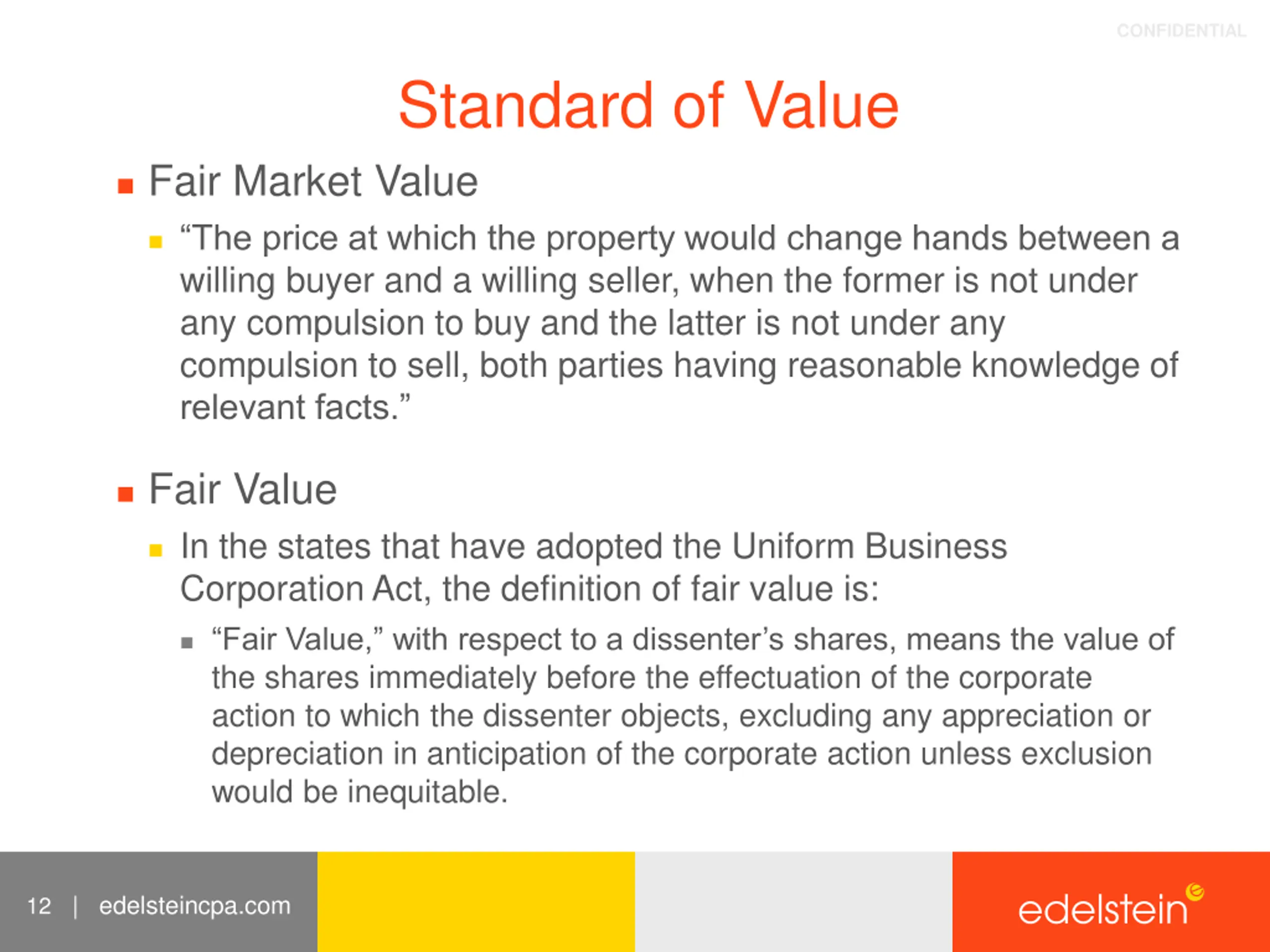 CONFIDENTIAL

Standard of Value

Fair Market Value

“The price at which the property would change hands between a willing buyer and a willing seller, when the former is not under any compulsion to buy and the latter is not under any compulsion to sell, both parties having reasonable knowledge of relevant facts.”

Fair Value

In the states that have adopted the Uniform Business Corporation Act, the definition of fair value is:

“Fair Value,” with respect to a dissenter’s shares, means the value of the shares immediately before the effectuation of the corporate action to which the dissenter objects, excluding any appreciation or depreciation in anticipation of the corporate action unless exclusion would be inequitable.

12 | edelsteincpa.com

edelstein